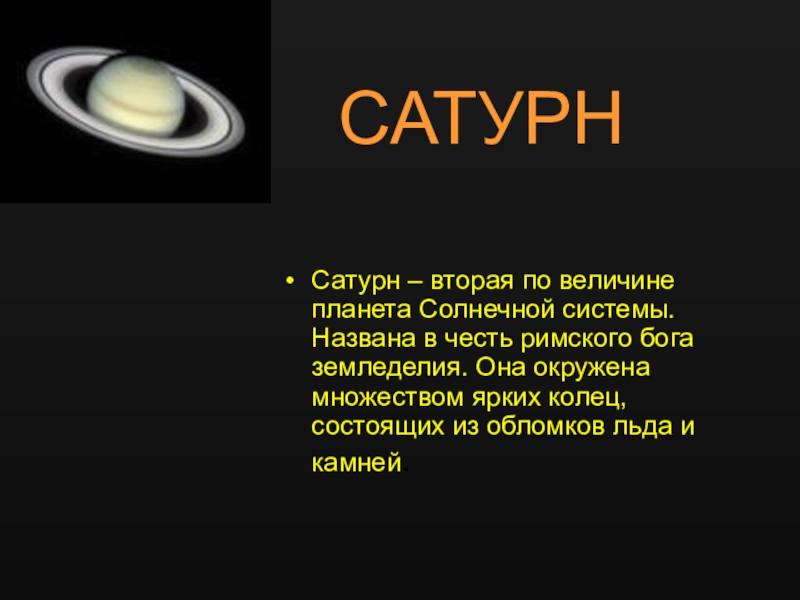 САТУРН

• Сатурн – вторая по величине планета Солнечной системы. Названа в честь римского бога земледелия. Она окружена множеством ярких колец, состоящих из обломков льда и камней.